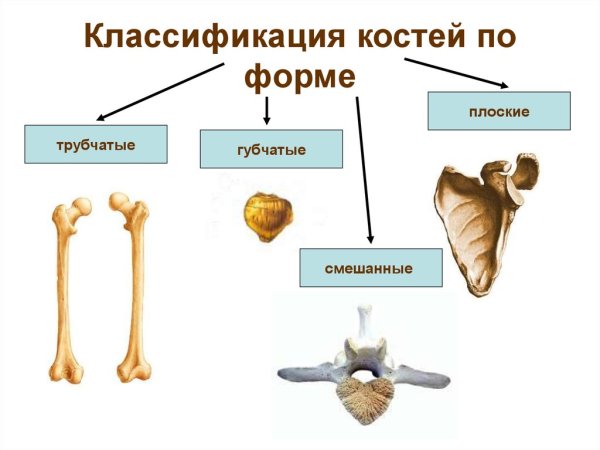 Классификация костей по форме

трубчатые

губчатые

смешанные

плоские